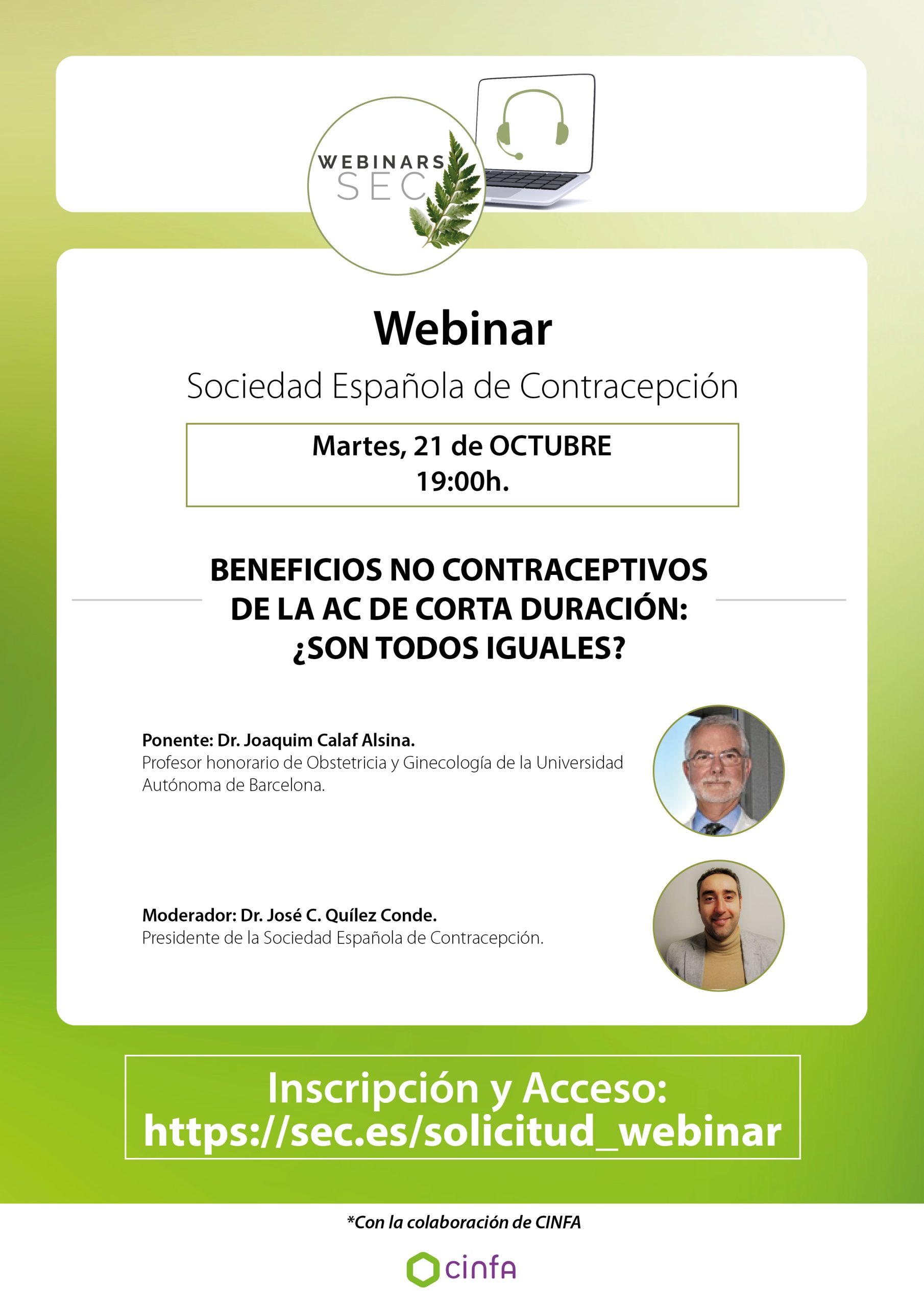 WEBINARS SEC

Webinar

Sociedad Española de Contracepción

Martes, 21 de OCTUBRE
19:00h.

BENEFICIOS NO CONTRACEPTIVOS DE LA AC DE CORTA DURACIÓN: ¿SON TODOS IGUALES?

Ponente: Dr. Joaquim Calaf Alsina.
Profesor honorario de Obstetricia y Ginecología de la Universidad Autónoma de Barcelona.

Moderador: Dr. José C. Quílez Conde.
Presidente de la Sociedad Española de Contracepción.

Inscripción y Acceso:
https://sec.es/solicitud_webinar

*Con la colaboración de CINFA

cinfa